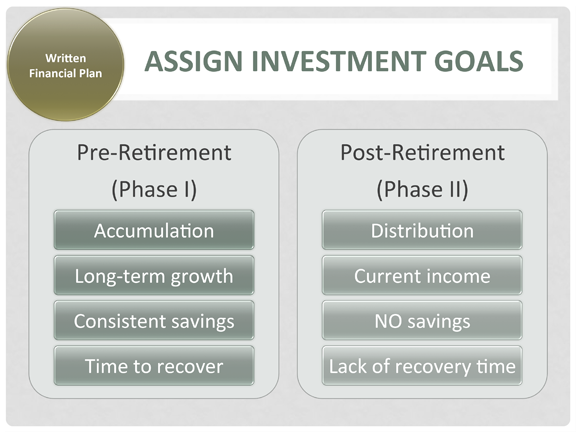 Written Financial Plan

ASSIGN INVESTMENT GOALS

Pre-Retirement
(Phase I)

Accumulation

Long-term growth

Consistent savings

Time to recover

Post-Retirement
(Phase II)

Distribution

Current income

NO savings

Lack of recovery time